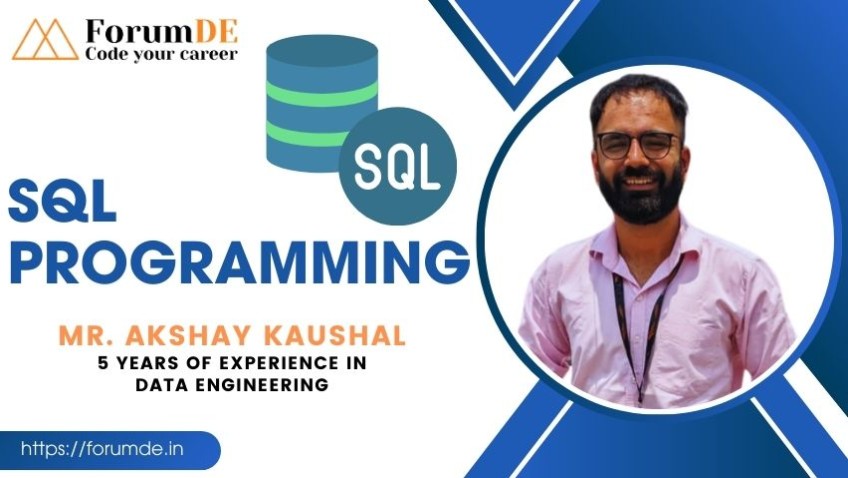 ForumDE
Code your career

SQL

SQL PROGRAMMING

MR. AKSHAY KAUSHAL
5 YEARS OF EXPERIENCE IN DATA ENGINEERING

https://forumde.in